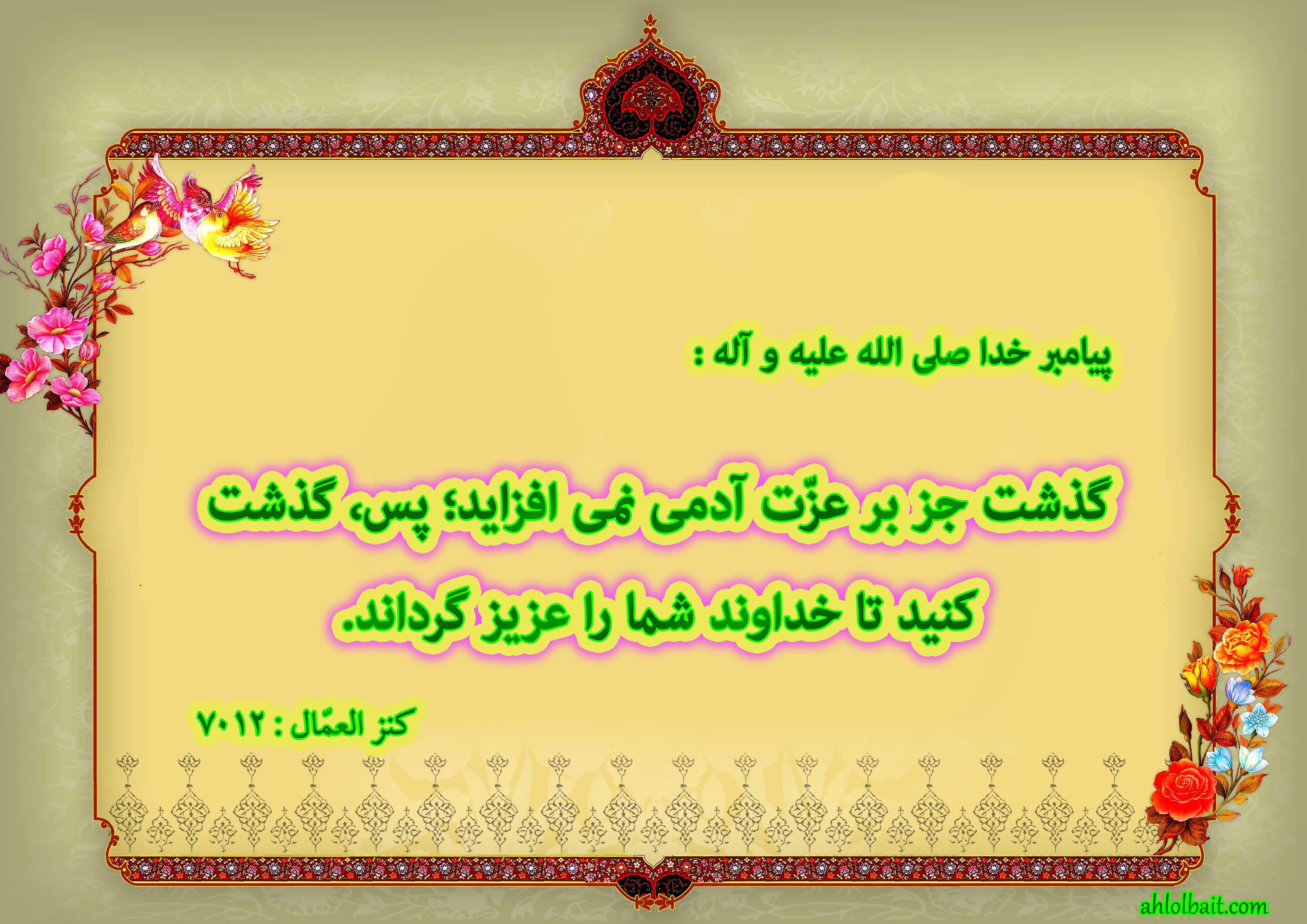 پیامبر خدا صلی الله علیه و آله :

گذشت جز بر عزّت آدمی نمی افزاید؛ پس، گذشت کنید تا خداوند شما را عزیز گرداند.

کنز العمّال : ۷۰۱۲

ahlolbait.com